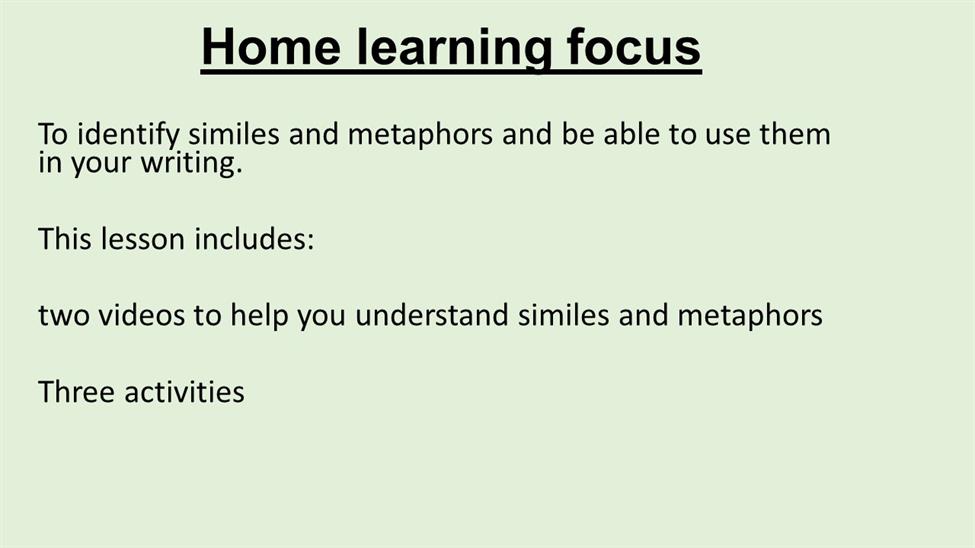 Home learning focus

To identify similes and metaphors and be able to use them in your writing.

This lesson includes:

two videos to help you understand similes and metaphors

Three activities